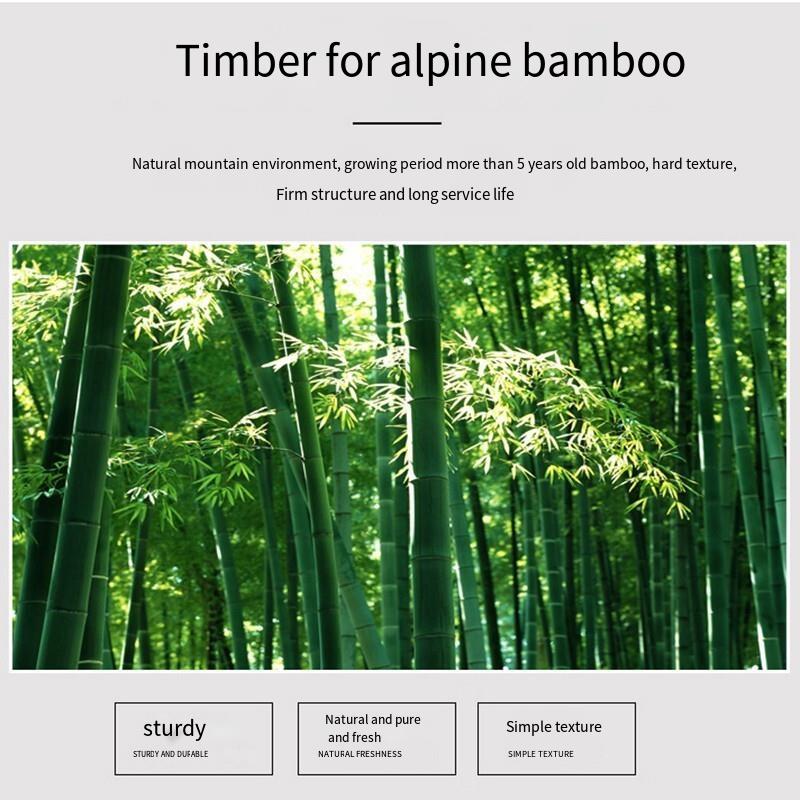 Timber for alpine bamboo

Natural mountain environment, growing period more than 5 years old bamboo, hard texture, Firm structure and long service life

sturdy

STURDY AND DUFABLE

Natural and pure and fresh

NATURAL FRESHNESS

Simple texture

SIMPLE TEXTURE